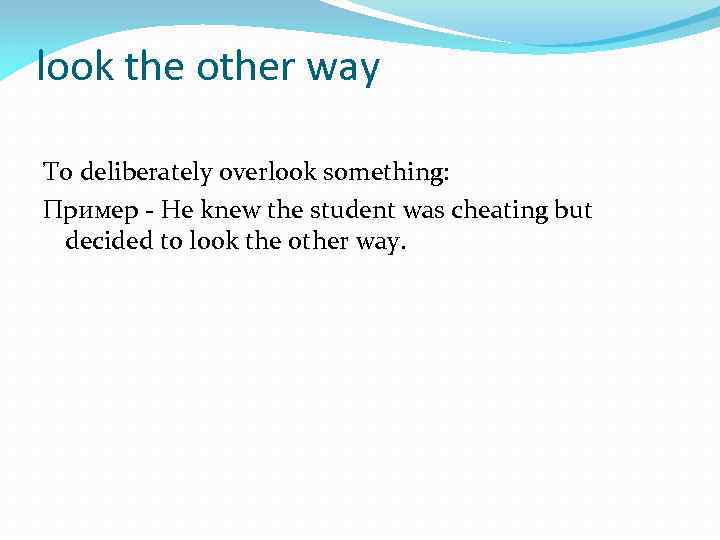 look the other way

To deliberately overlook something:

Пример - He knew the student was cheating but decided to look the other way.